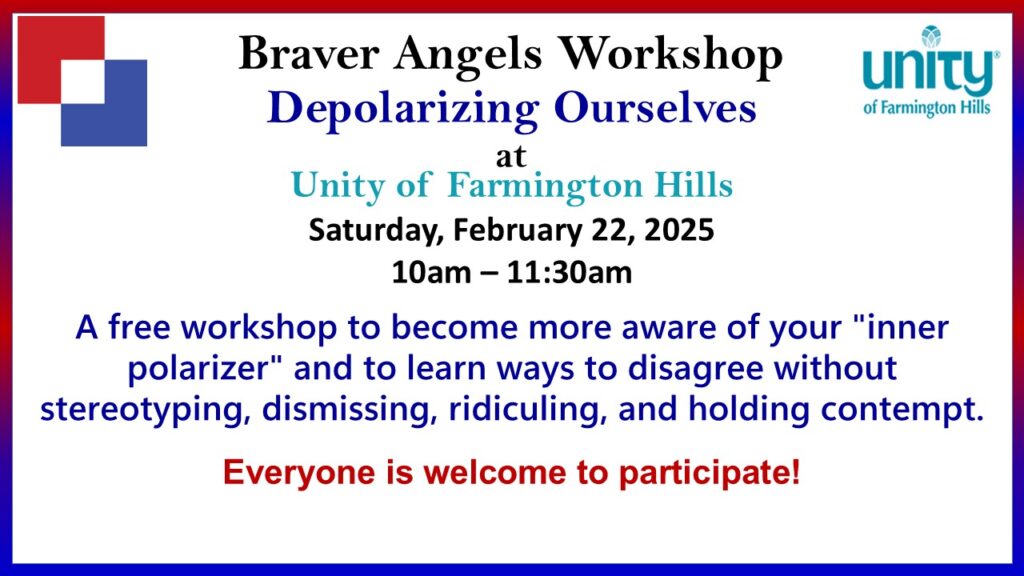 Braver Angels Workshop
Depolarizing Ourselves
at
Unity of Farmington Hills
Saturday, February 22, 2025
10am – 11:30am

unity® of Farmington Hills

A free workshop to become more aware of your "inner polarizer" and to learn ways to disagree without stereotyping, dismissing, ridiculing, and holding contempt.

Everyone is welcome to participate!